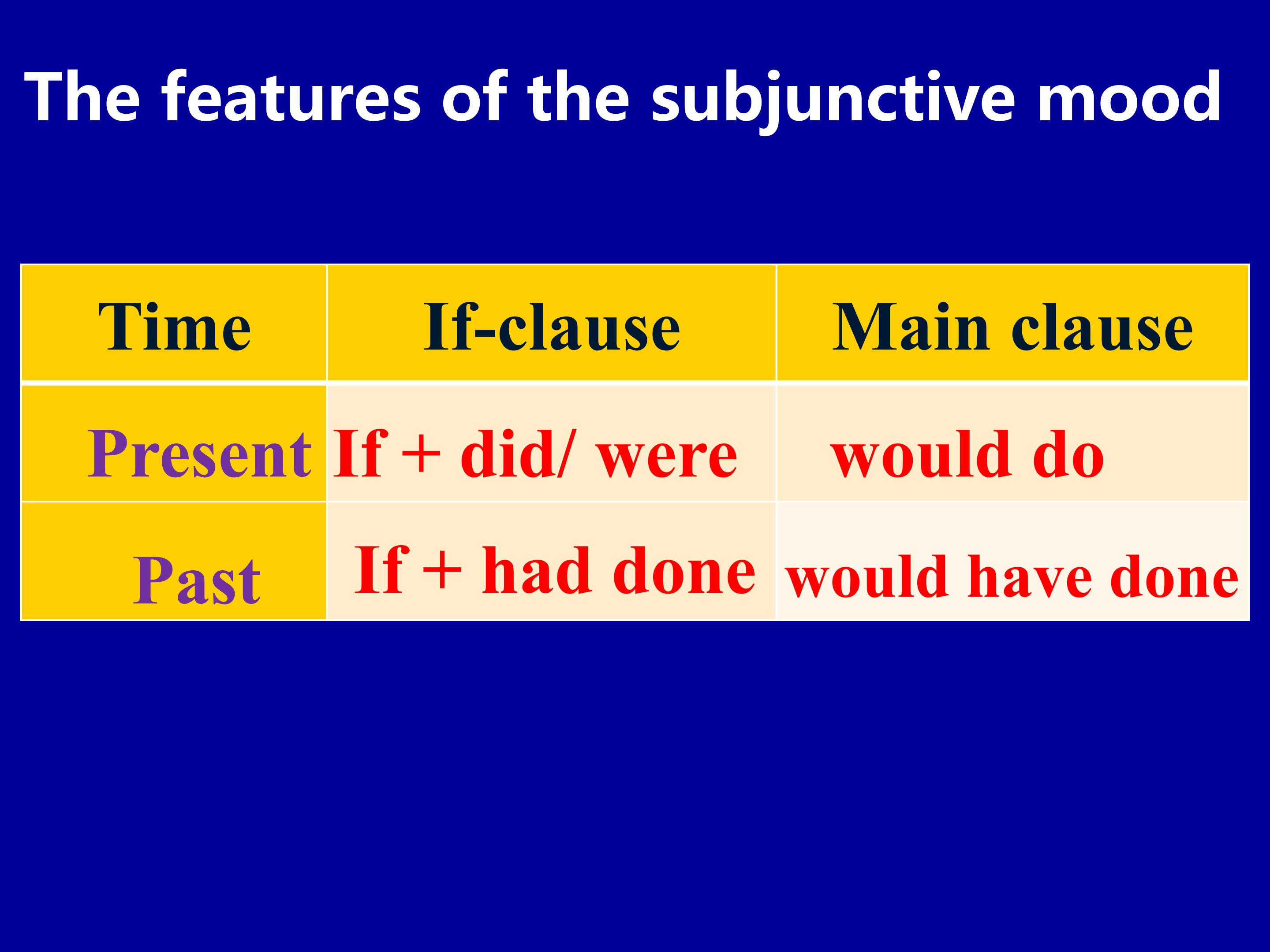 The features of the subjunctive mood

| Time | If-clause | Main clause |
|---|---|---|
| Present | If + did/ were | would do |
| Past | If + had done | would have done |